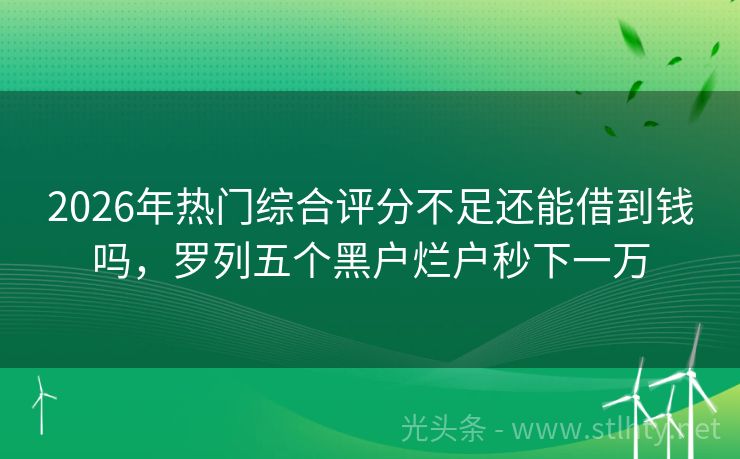 2026年热门综合评分不足还能借到钱吗，罗列五个黑户烂户秒下一万

光头条 - www.stlhty.net